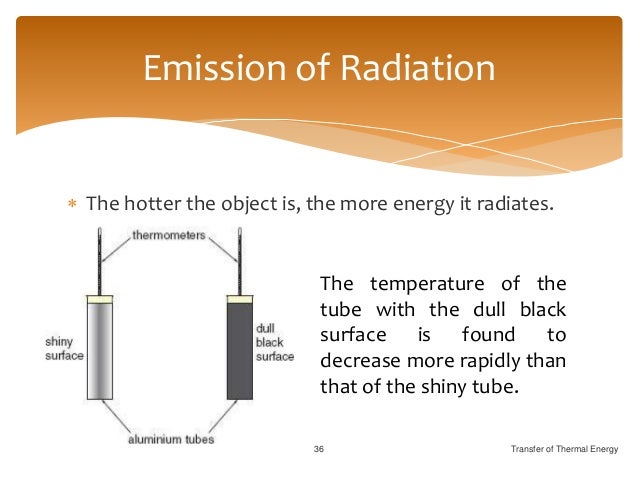 Emission of Radiation

* The hotter the object is, the more energy it radiates.

thermometers

shiny surface

dull black surface

aluminium tubes

The temperature of the tube with the dull black surface is found to decrease more rapidly than that of the shiny tube.

36

Transfer of Thermal Energy